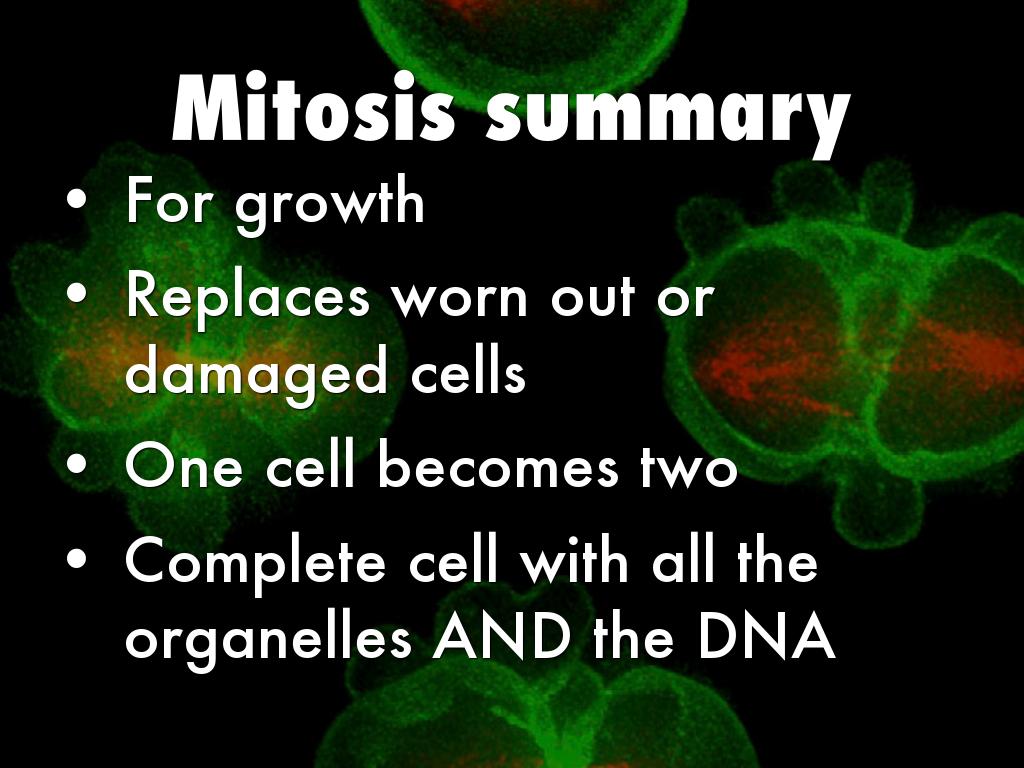 Mitosis summary

• For growth
• Replaces worn out or damaged cells
• One cell becomes two
• Complete cell with all the organelles AND the DNA